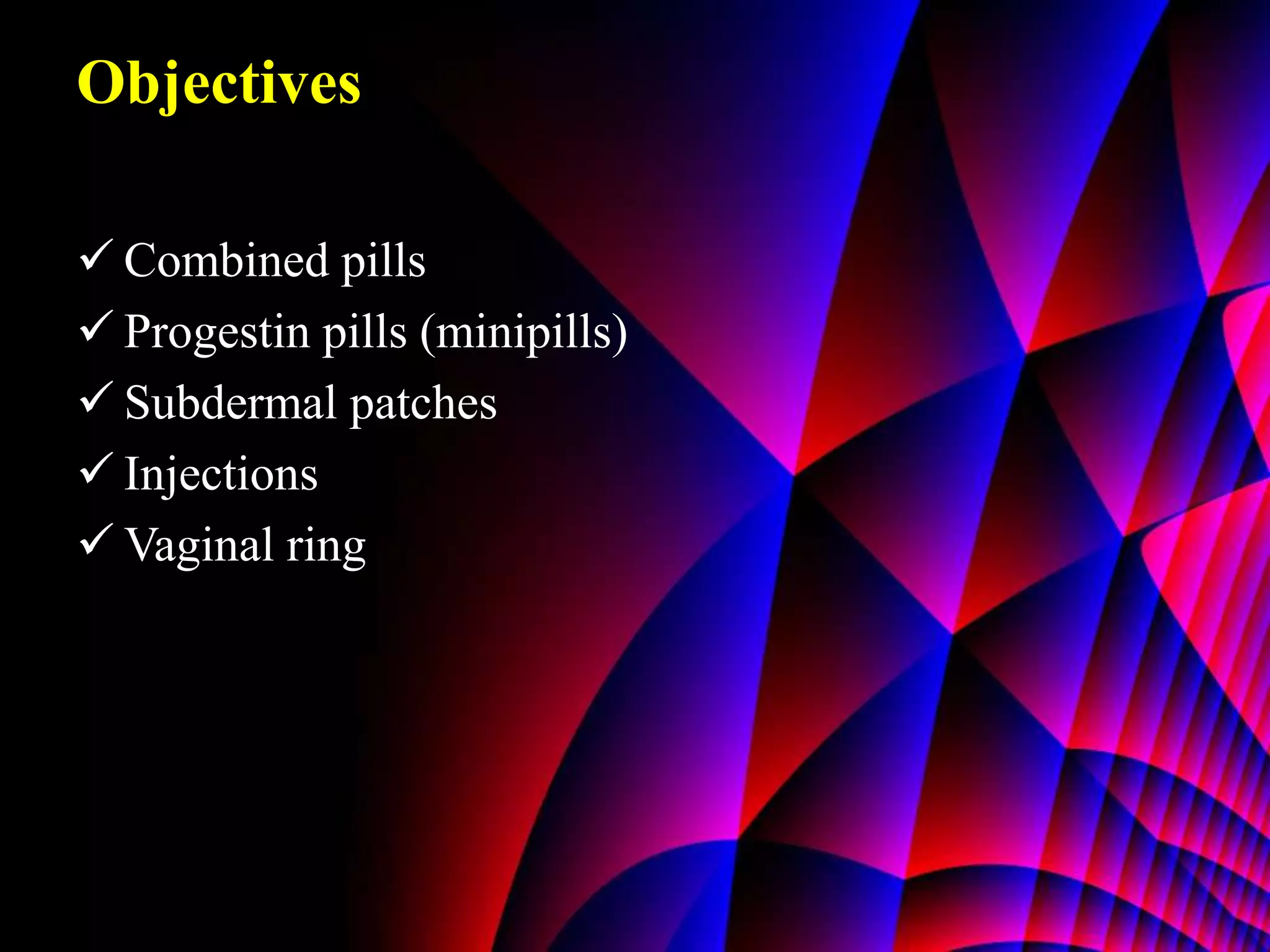 Objectives

✓ Combined pills
✓ Progestin pills (minipills)
✓ Subdermal patches
✓ Injections
✓ Vaginal ring